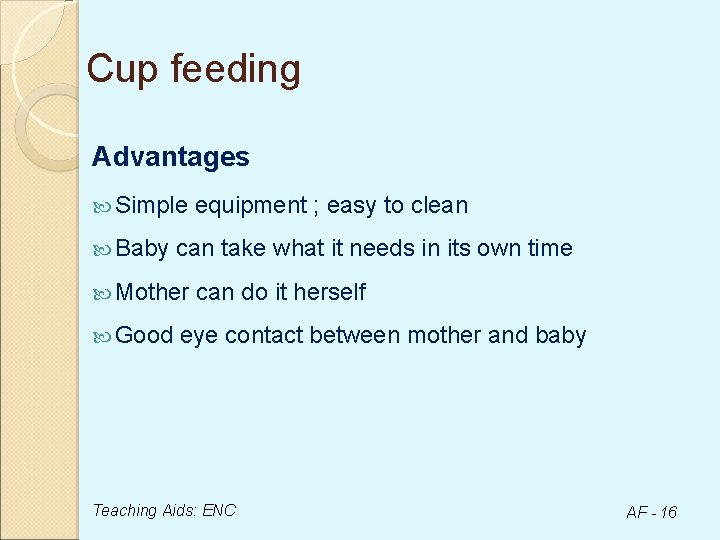 Cup feeding

Advantages

Simple equipment ; easy to clean

Baby can take what it needs in its own time

Mother can do it herself

Good eye contact between mother and baby

Teaching Aids: ENC

AF - 16